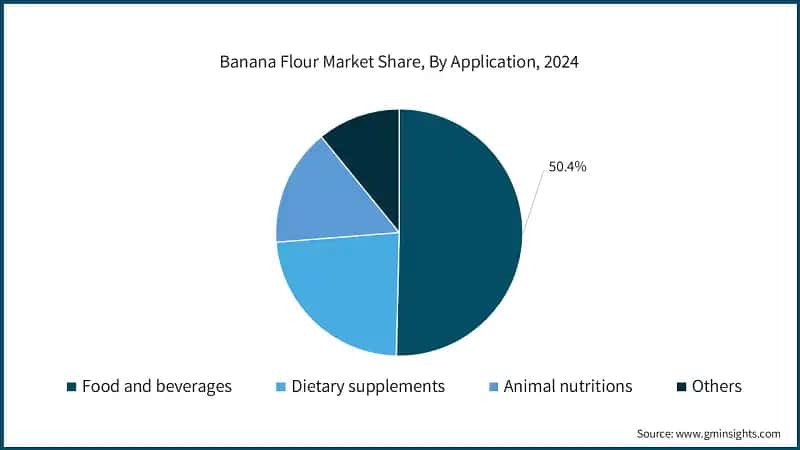 Banana Flour Market Share, By Application, 2024

50.4%

Food and beverages
Dietary supplements
Animal nutritions
Others

Source: www.gminsights.com